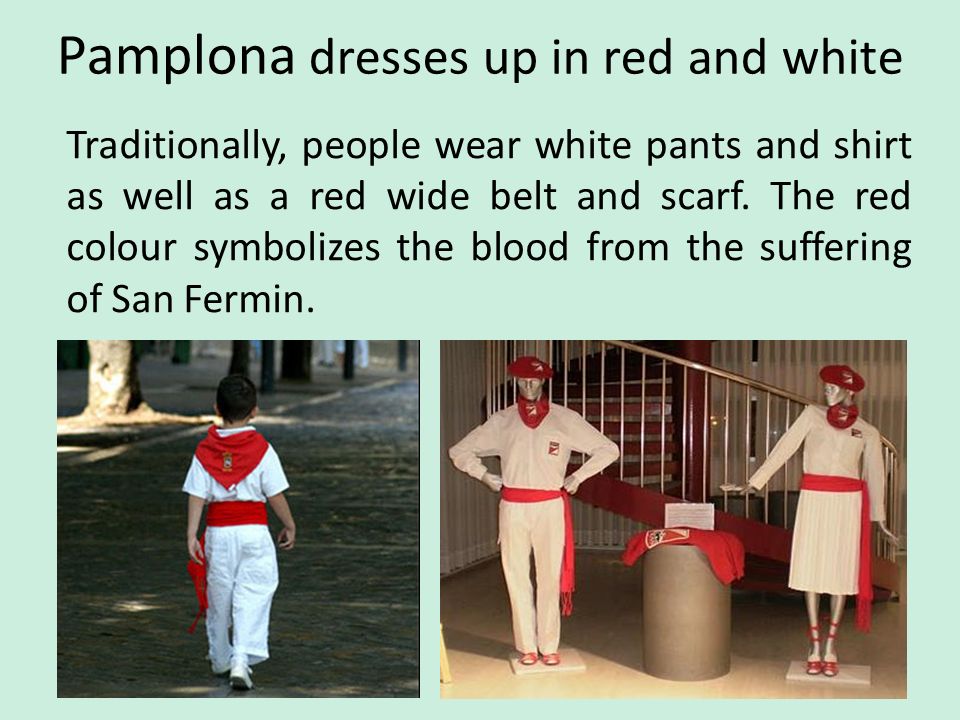 Pamplona dresses up in red and white

Traditionally, people wear white pants and shirt as well as a red wide belt and scarf. The red colour symbolizes the blood from the suffering of San Fermin.